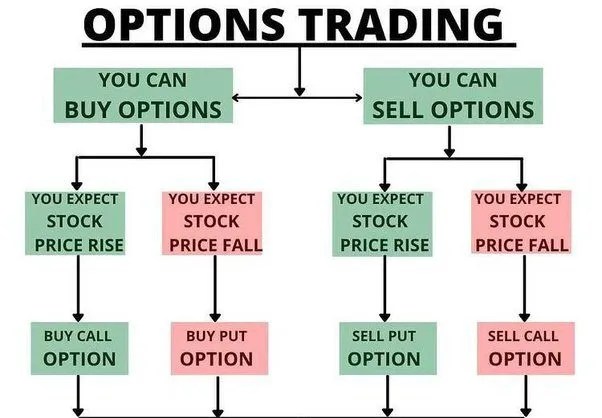 OPTIONS TRADING

YOU CAN BUY OPTIONS

YOU CAN SELL OPTIONS

YOU EXPECT STOCK PRICE RISE

YOU EXPECT STOCK PRICE FALL

YOU EXPECT STOCK PRICE RISE

YOU EXPECT STOCK PRICE FALL

BUY CALL OPTION

BUY PUT OPTION

SELL PUT OPTION

SELL CALL OPTION